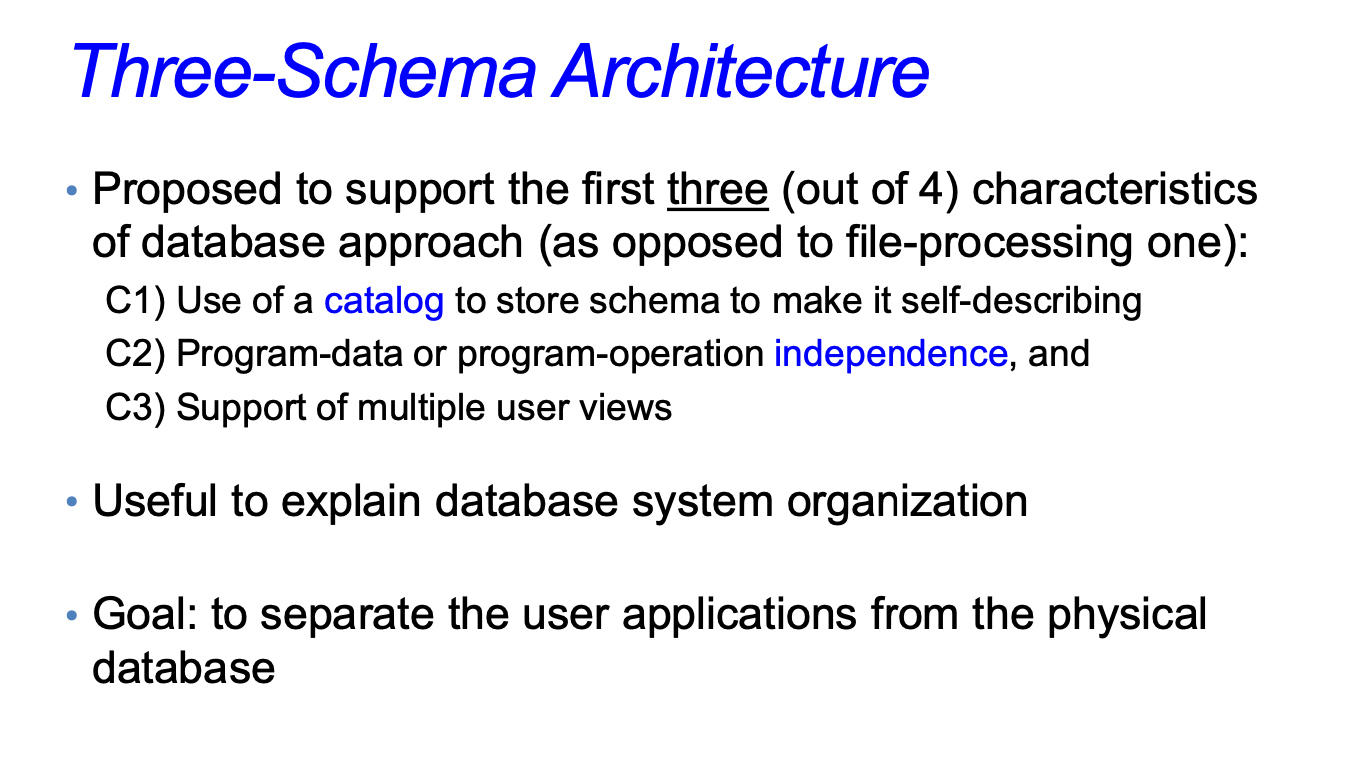 Three-Schema Architecture

• Proposed to support the first three (out of 4) characteristics of database approach (as opposed to file-processing one):

C1) Use of a catalog to store schema to make it self-describing

C2) Program-data or program-operation independence, and

C3) Support of multiple user views

• Useful to explain database system organization

• Goal: to separate the user applications from the physical database